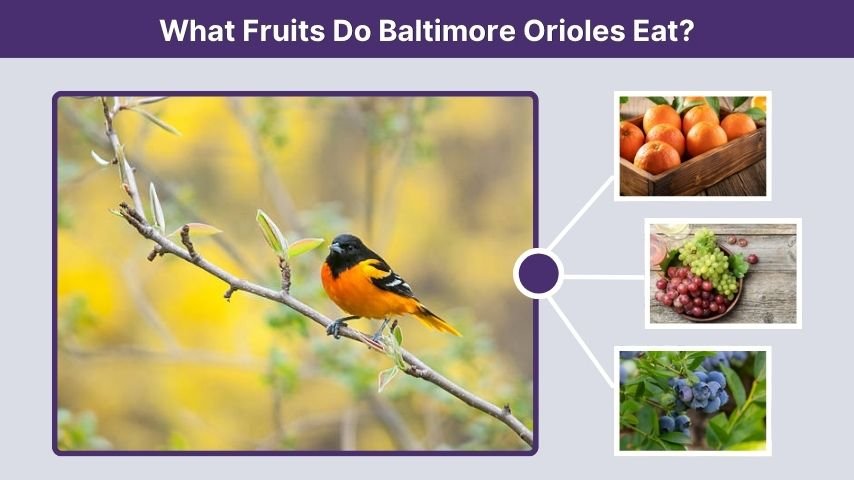 What Fruits Do Baltimore Orioles Eat?